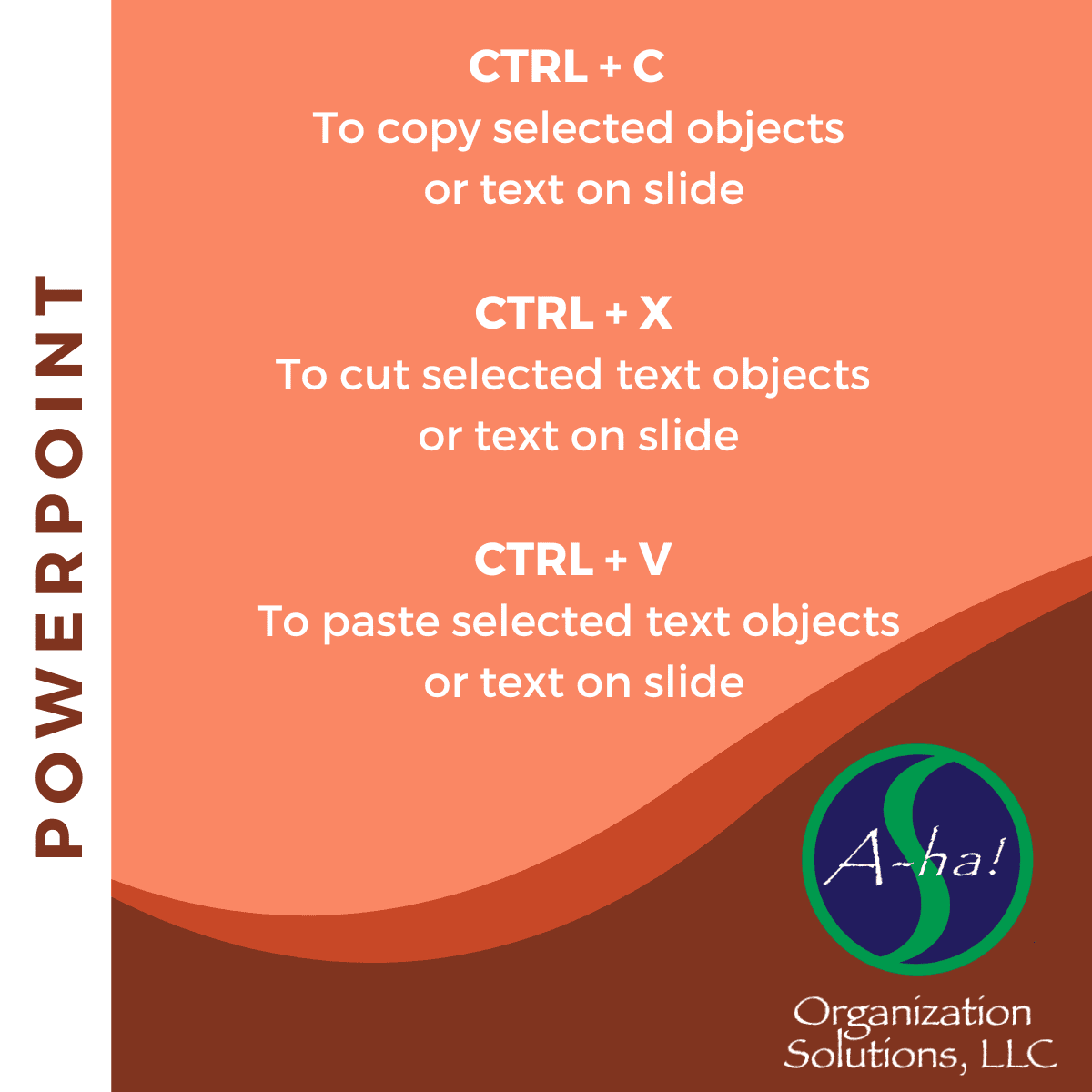 POWERPOINT

CTRL + C
To copy selected objects or text on slide

CTRL + X
To cut selected text objects or text on slide

CTRL + V
To paste selected text objects or text on slide

A-ha!

Organization Solutions, LLC